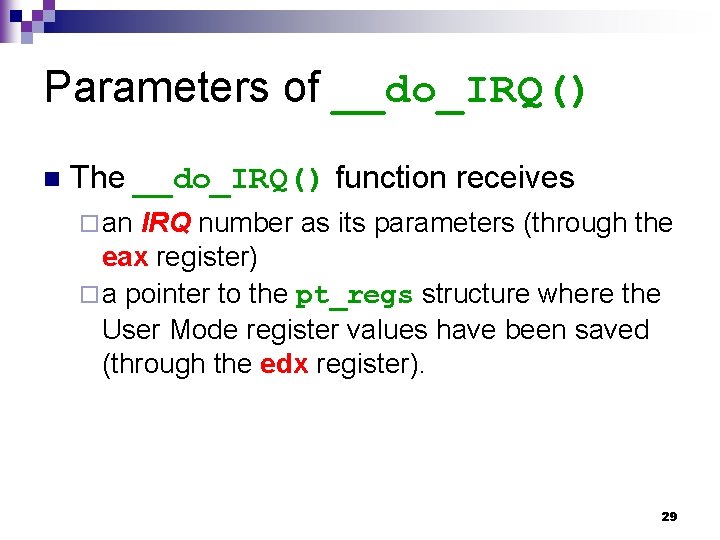 Parameters of __do_IRQ()

The __do_IRQ() function receives

an IRQ number as its parameters (through the eax register)

a pointer to the pt_regs structure where the User Mode register values have been saved (through the edx register).

29